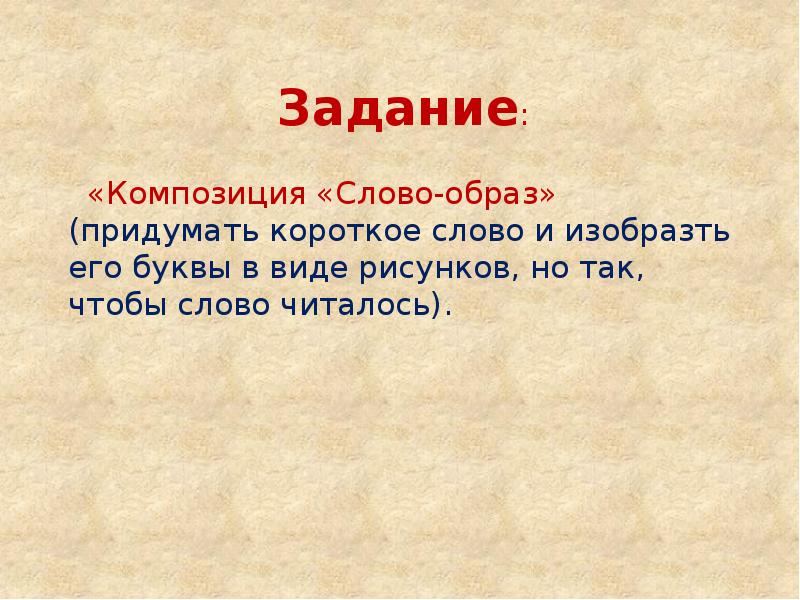 Задание:

«Композиция «Слово-образ» (придумать короткое слово и изобразть его буквы в виде рисунков, но так, чтобы слово читалось).